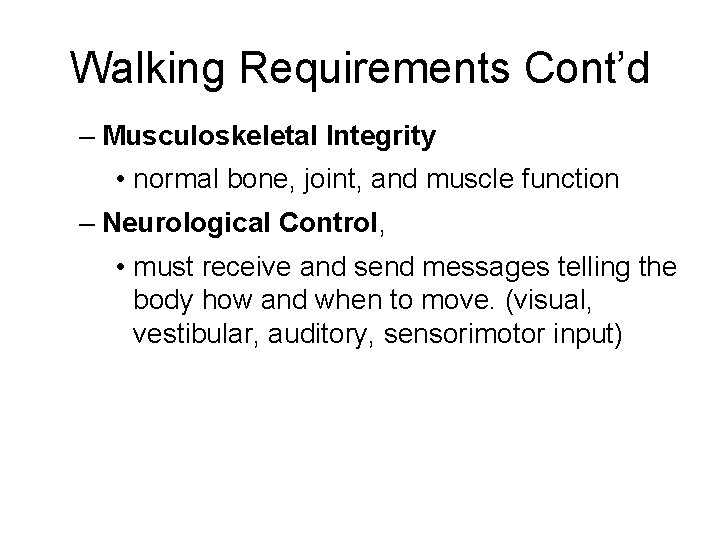 Walking Requirements Cont’d

– Musculoskeletal Integrity

• normal bone, joint, and muscle function

– Neurological Control,

• must receive and send messages telling the body how and when to move. (visual, vestibular, auditory, sensorimotor input)